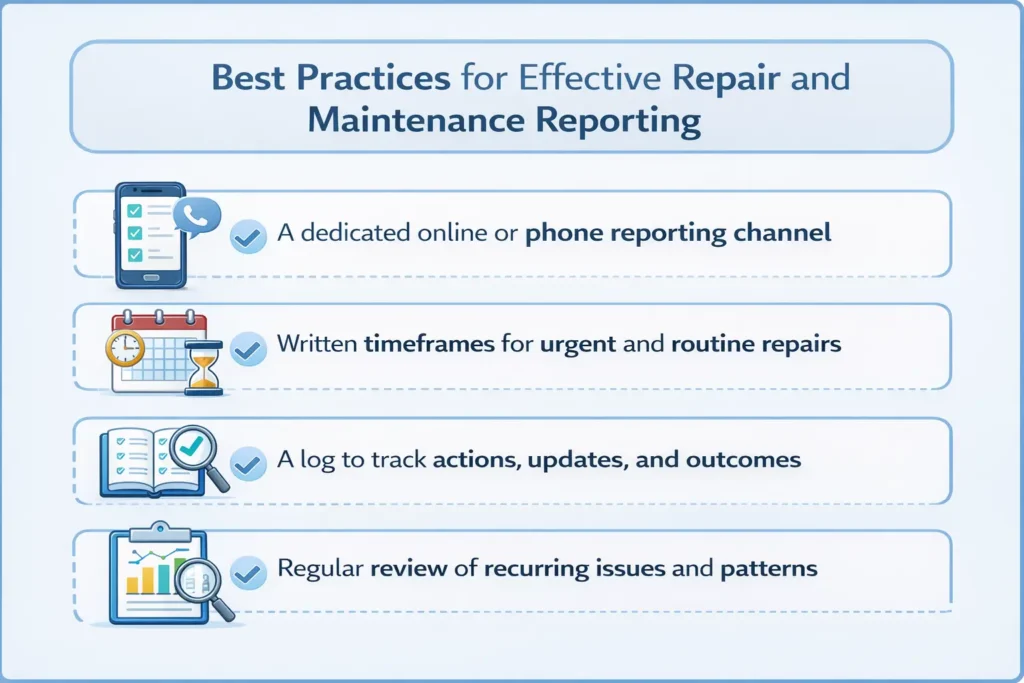 Best Practices for Effective Repair and Maintenance Reporting

A dedicated online or phone reporting channel

Written timeframes for urgent and routine repairs

A log to track actions, updates, and outcomes

Regular review of recurring issues and patterns